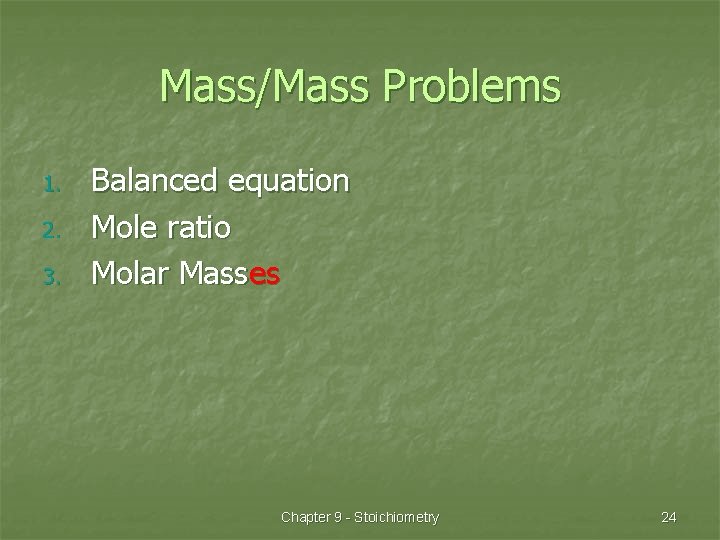 Mass/Mass Problems

1. Balanced equation
2. Mole ratio
3. Molar Masses

Chapter 9 - Stoichiometry

24